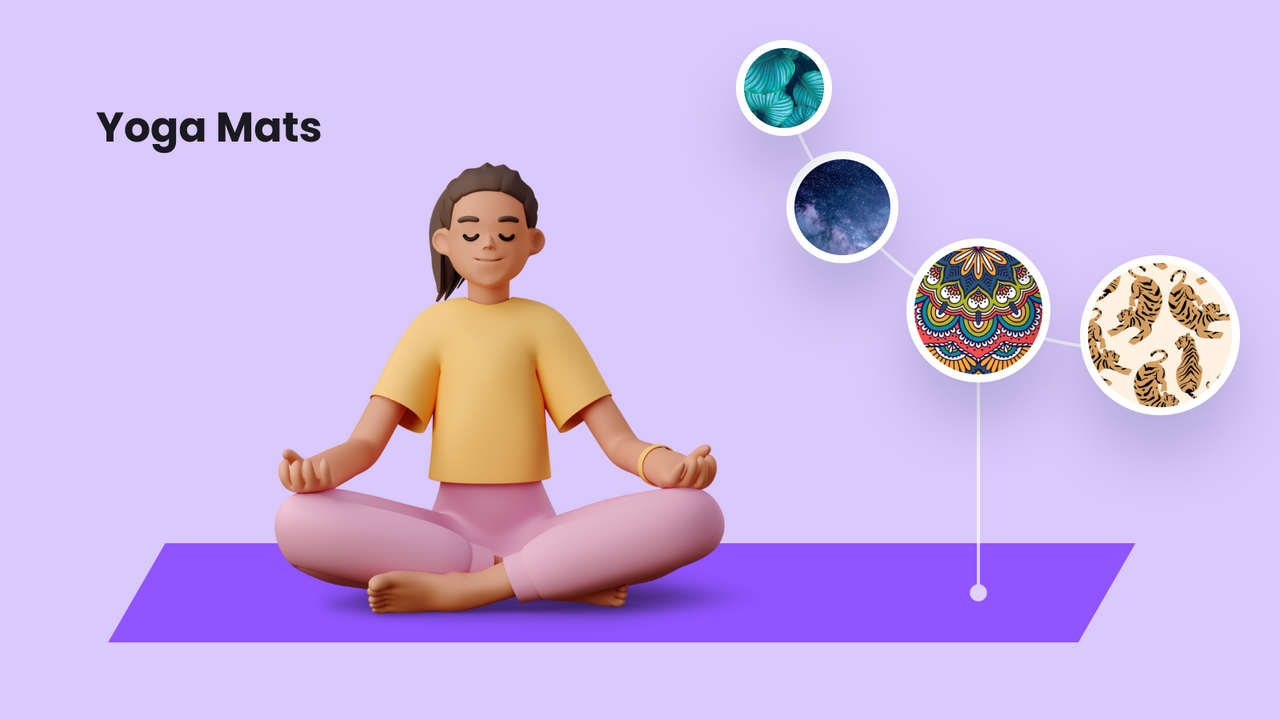 Yoga Mats